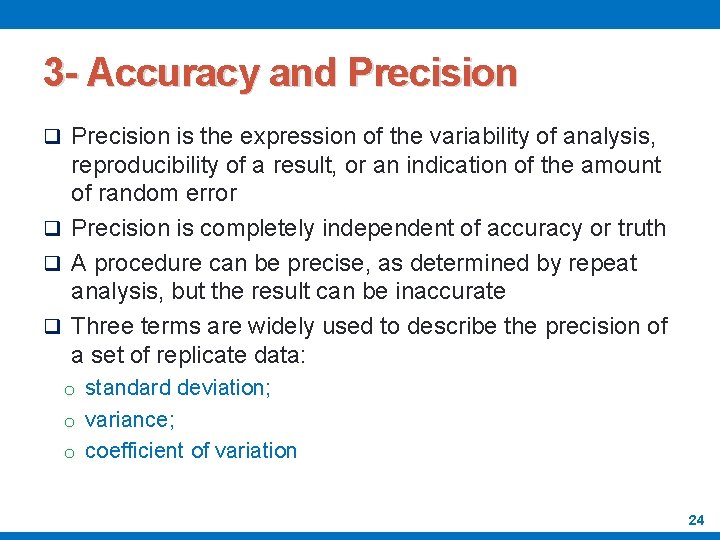 3- Accuracy and Precision

❑ Precision is the expression of the variability of analysis, reproducibility of a result, or an indication of the amount of random error

❑ Precision is completely independent of accuracy or truth

❑ A procedure can be precise, as determined by repeat analysis, but the result can be inaccurate

❑ Three terms are widely used to describe the precision of a set of replicate data:

o standard deviation;

o variance;

o coefficient of variation

24